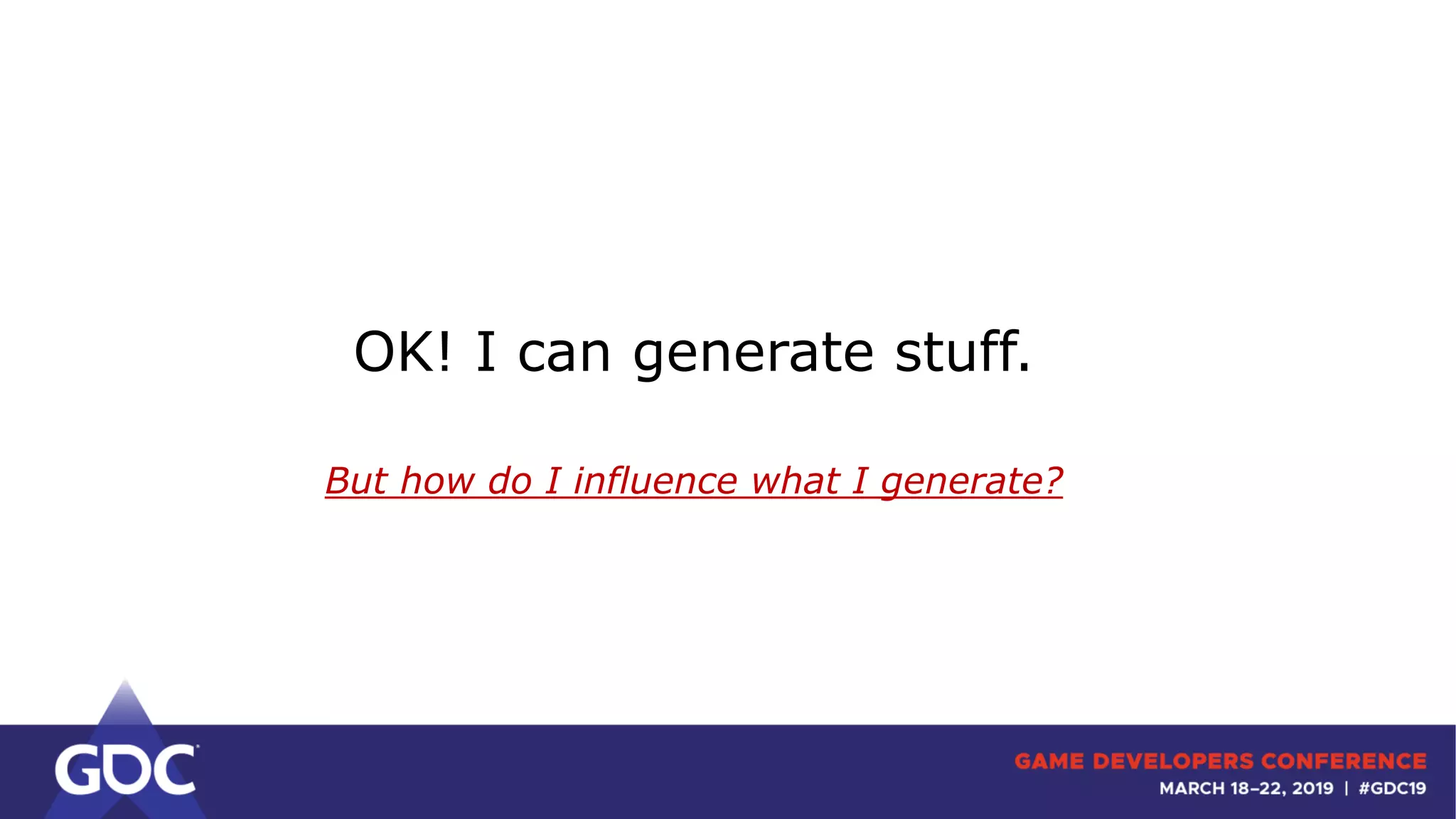 OK! I can generate stuff.

But how do I influence what I generate?

GDC

GAME DEVELOPERS CONFERENCE
MARCH 18–22, 2019 | #GDC19